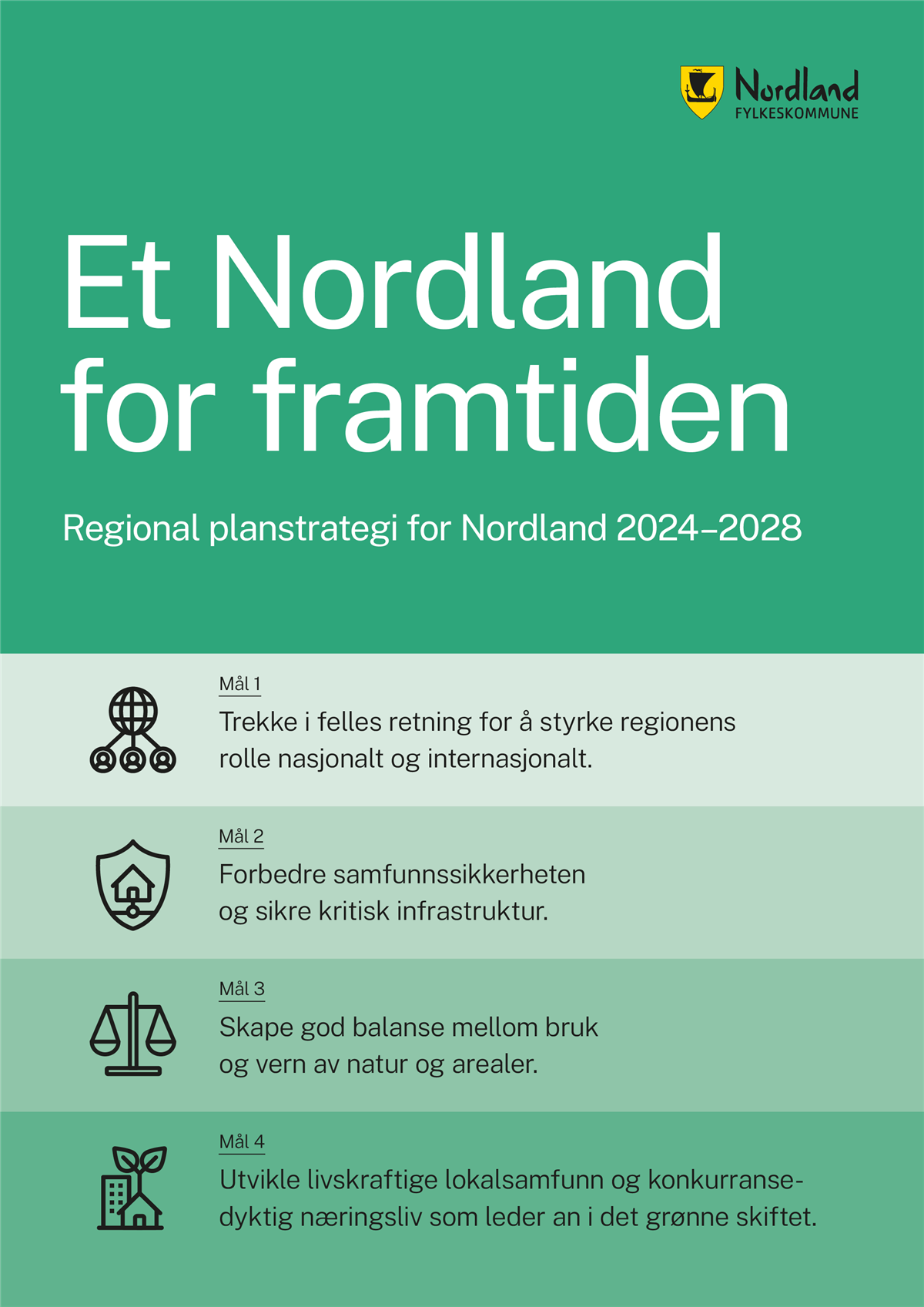 Nordland
FYLKESKOMMUNE

Et Nordland for framtiden

Regional planstrategi for Nordland 2024–2028

Mål 1
Trekke i felles retning for å styrke regionens rolle nasjonalt og internasjonalt.

Mål 2
Forbedre samfunnssikkerheten og sikre kritisk infrastruktur.

Mål 3
Skape god balanse mellom bruk og vern av natur og arealer.

Mål 4
Utvikle livskraftige lokalsamfunn og konkurransedyktig næringsliv som leder an i det grønne skiftet.